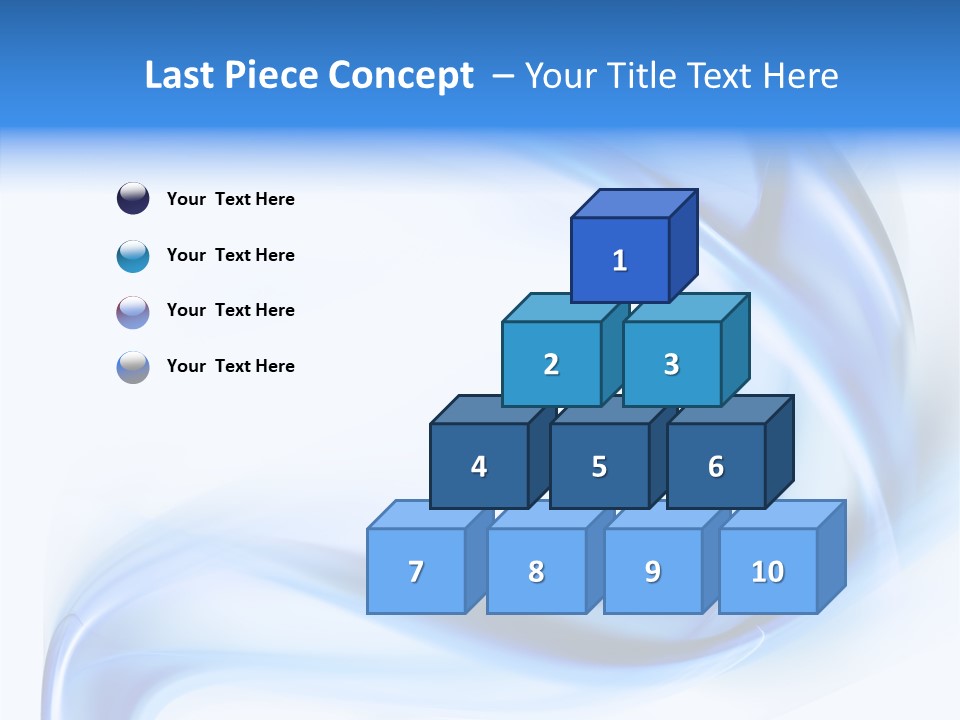 Last Piece Concept – Your Title Text Here

Your Text Here

Your Text Here

Your Text Here

Your Text Here

1

2 3

4 5 6

7 8 9 10